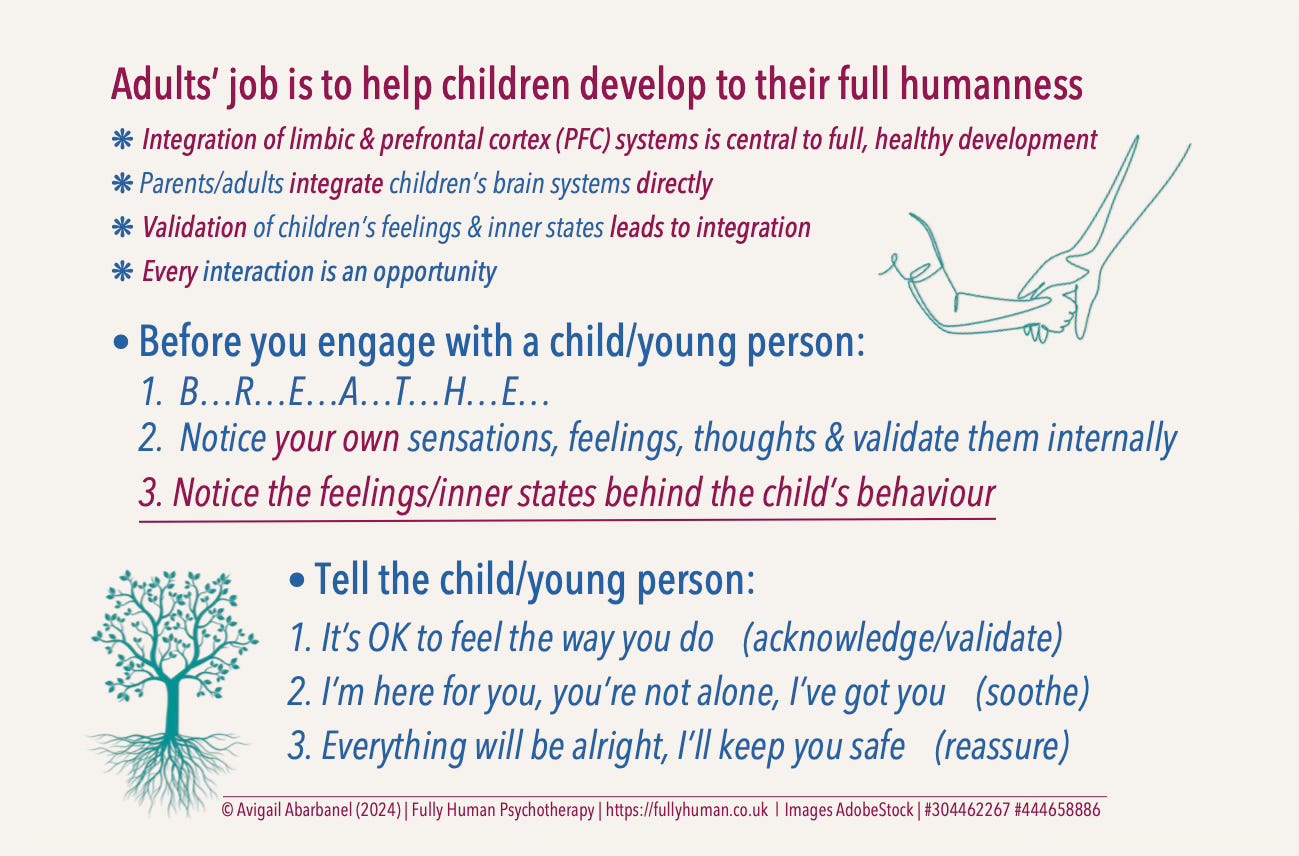 Adults' job is to help children develop to their full humanness

❋ Integration of limbic & prefrontal cortex (PFC) systems is central to full, healthy development

❋ Parents/adults integrate children's brain systems directly

❋ Validation of children's feelings & inner states leads to integration

❋ Every interaction is an opportunity

• Before you engage with a child/young person:

1. B…R…E…A…T…H…E…

2. Notice your own sensations, feelings, thoughts & validate them internally

3. Notice the feelings/inner states behind the child's behaviour

• Tell the child/young person:

1. It's OK to feel the way you do (acknowledge/validate)

2. I'm here for you, you're not alone, I've got you (soothe)

3. Everything will be alright, I'll keep you safe (reassure)

© Avigail Abarbanel (2024) | Fully Human Psychotherapy | https://fullyhuman.co.uk | Images AdobeStock | #304462267 #444658886